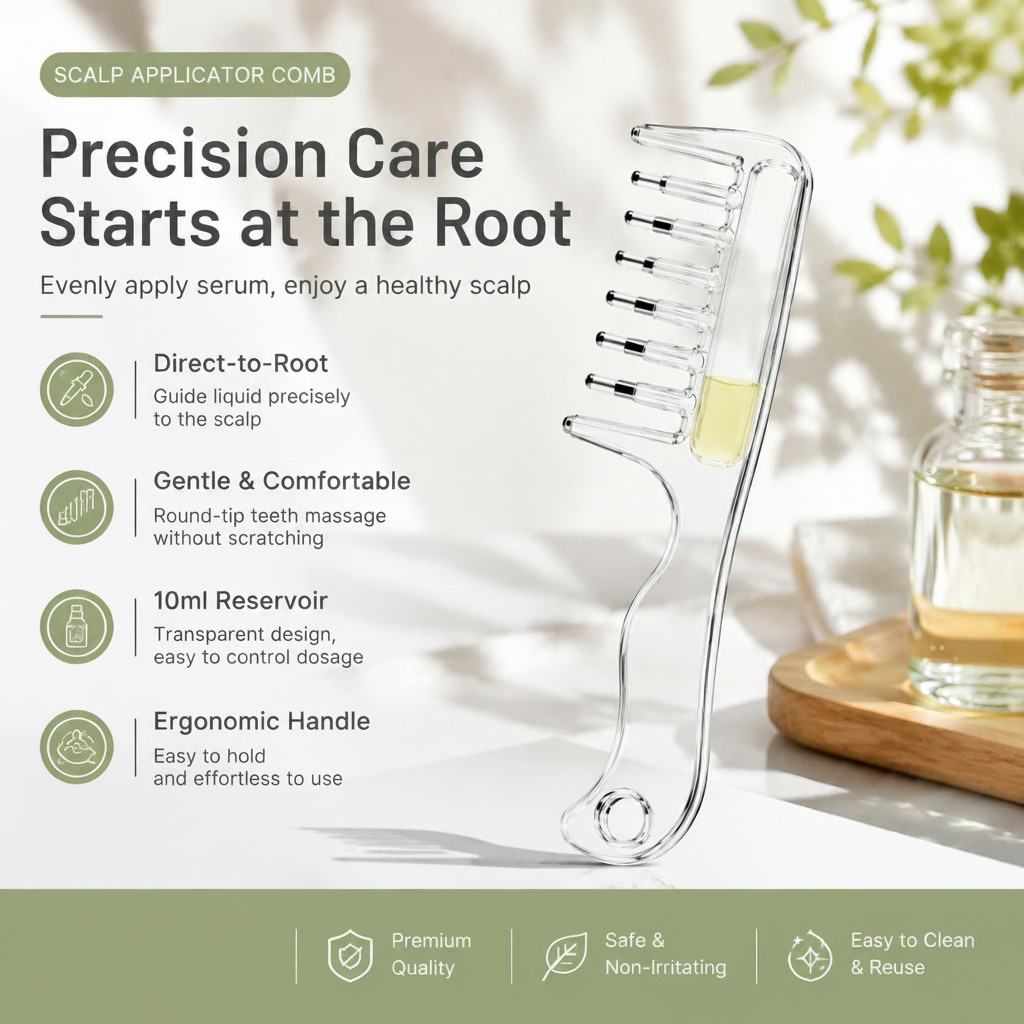 SCALP APPLICATOR COMB

Precision Care Starts at the Root

Evenly apply serum, enjoy a healthy scalp

Direct-to-Root
Guide liquid precisely to the scalp

Gentle & Comfortable
Round-tip teeth massage without scratching

10ml Reservoir
Transparent design, easy to control dosage

Ergonomic Handle
Easy to hold and effortless to use

Premium Quality

Safe & Non-Irritating

Easy to Clean & Reuse